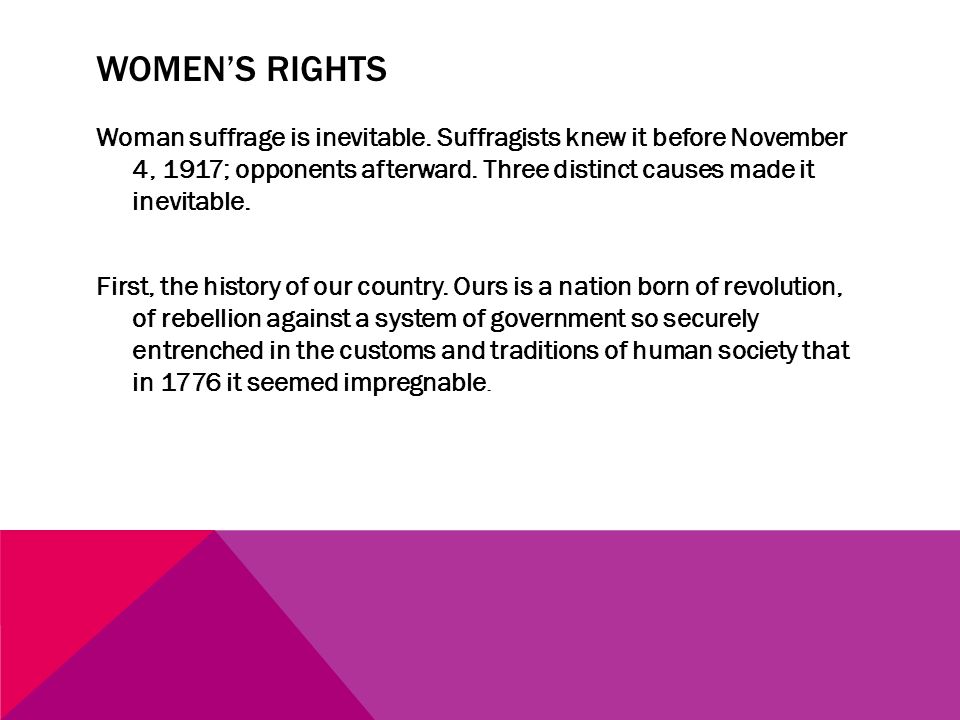 WOMEN'S RIGHTS

Woman suffrage is inevitable. Suffragists knew it before November 4, 1917; opponents afterward. Three distinct causes made it inevitable.

First, the history of our country. Ours is a nation born of revolution, of rebellion against a system of government so securely entrenched in the customs and traditions of human society that in 1776 it seemed impregnable.